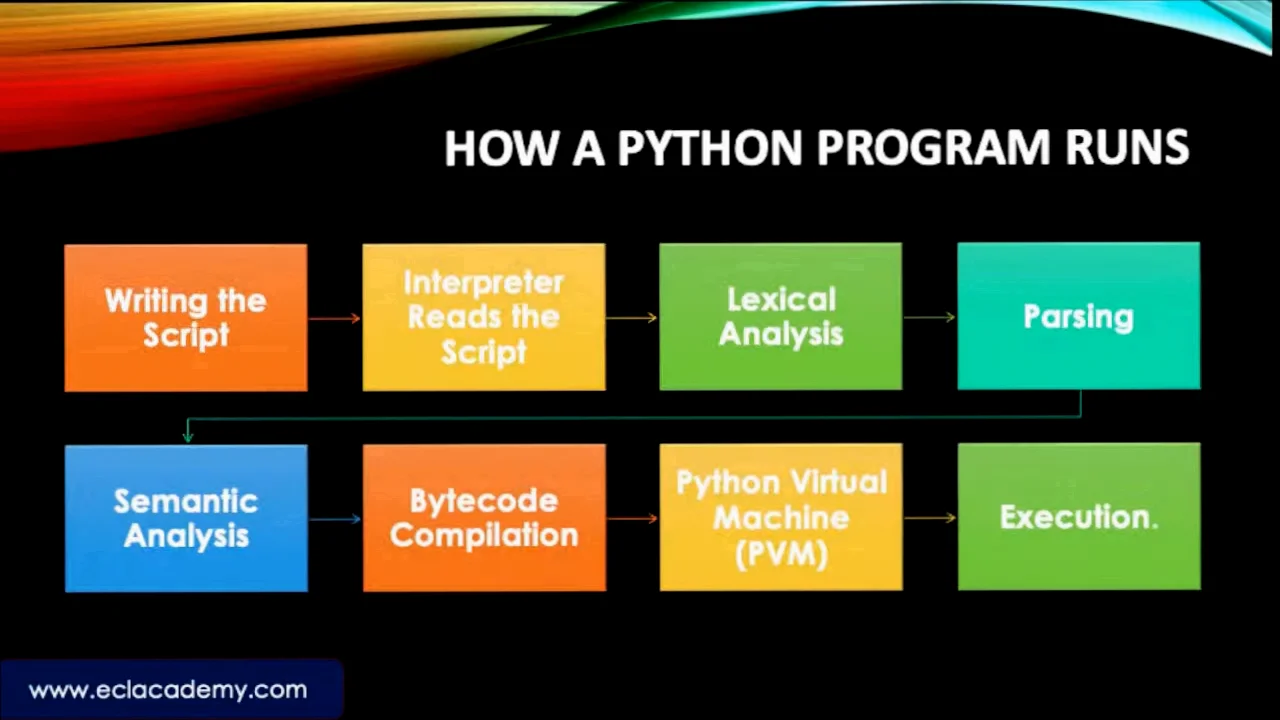 HOW A PYTHON PROGRAM RUNS

Writing the Script

Interpreter Reads the Script

Lexical Analysis

Parsing

Semantic Analysis

Bytecode Compilation

Python Virtual Machine (PVM)

Execution.

www.eclacademy.com